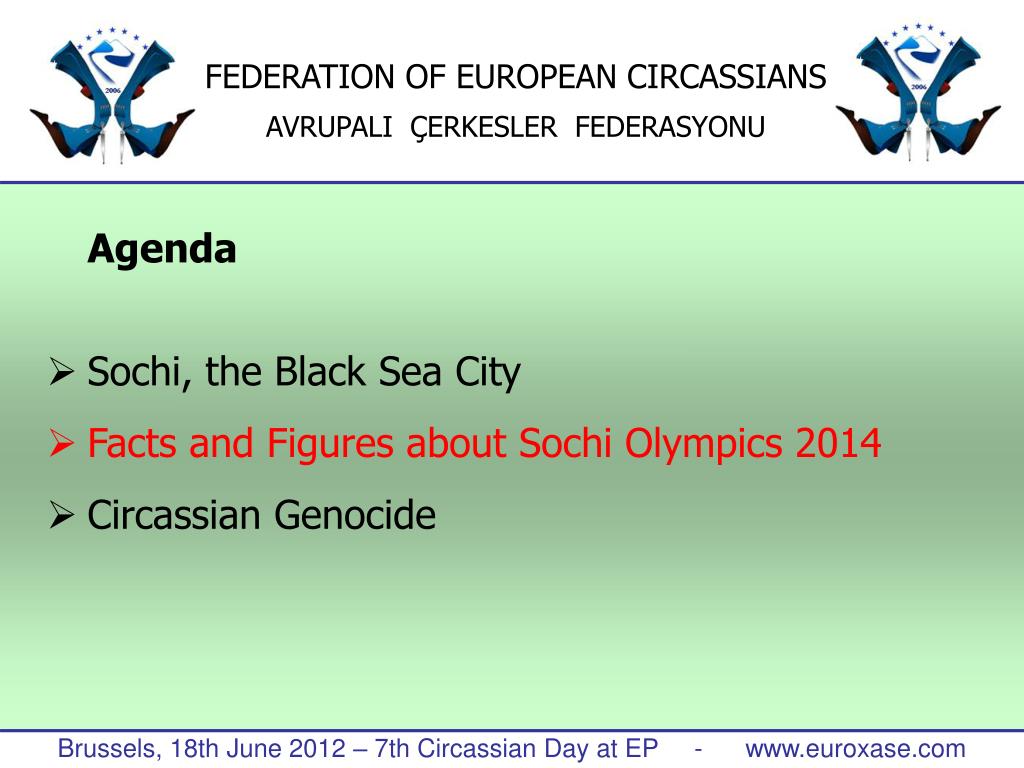 2006

FEDERATION OF EUROPEAN CIRCASSIANS

AVRUPALI ÇERKESLER FEDERASYONU

2006

Agenda

➢ Sochi, the Black Sea City
➢ Facts and Figures about Sochi Olympics 2014
➢ Circassian Genocide

Brussels, 18th June 2012 – 7th Circassian Day at EP - www.euroxase.com